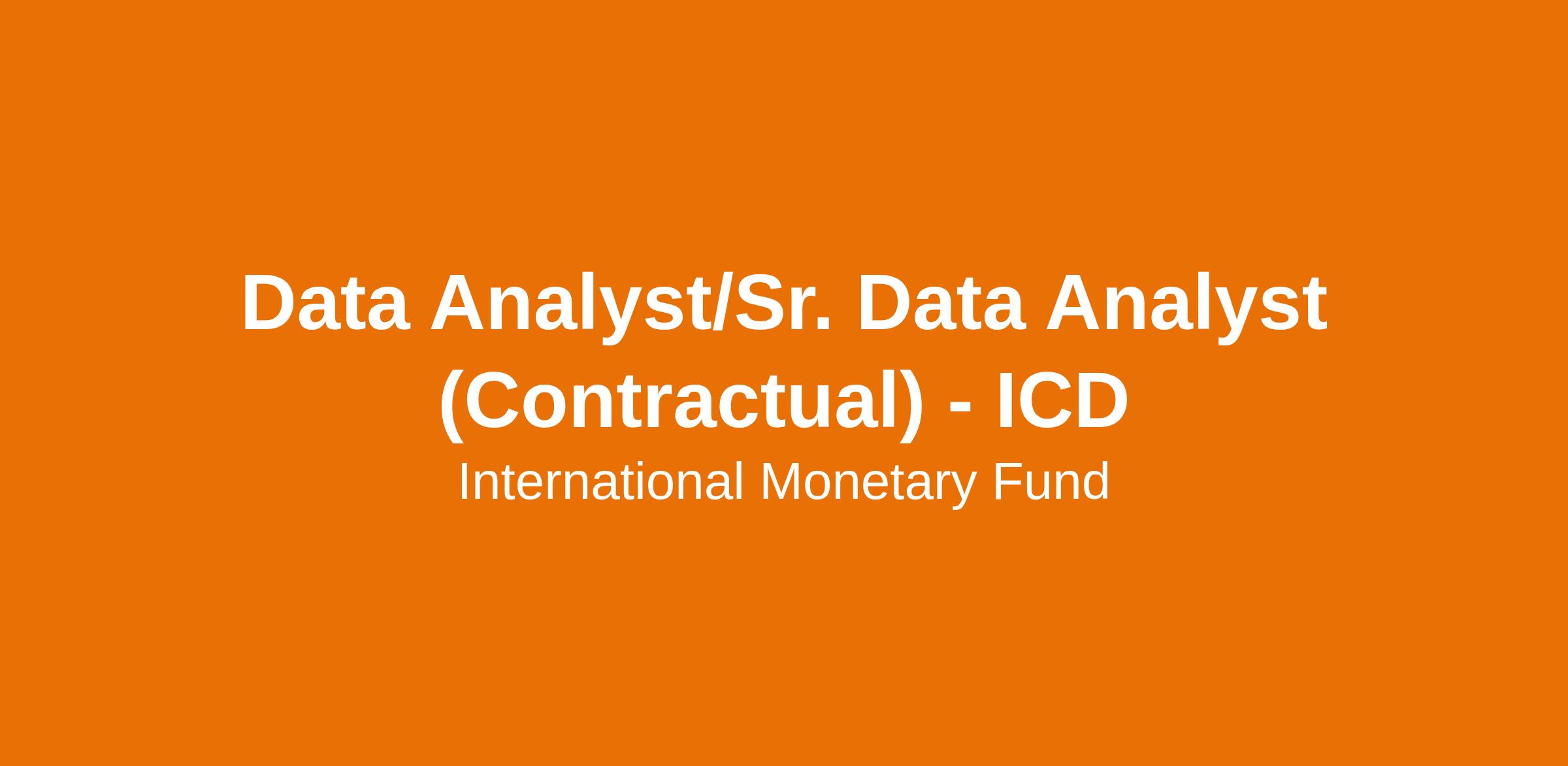 Data Analyst/Sr. Data Analyst (Contractual) - ICD

International Monetary Fund